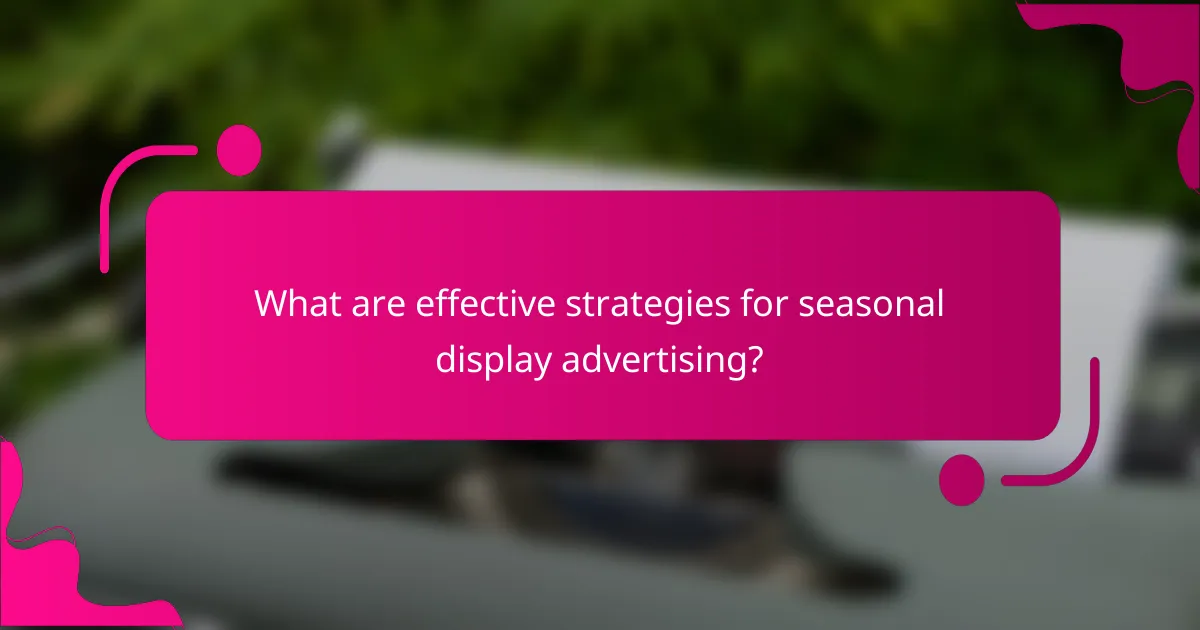 What are effective strategies for seasonal display advertising?